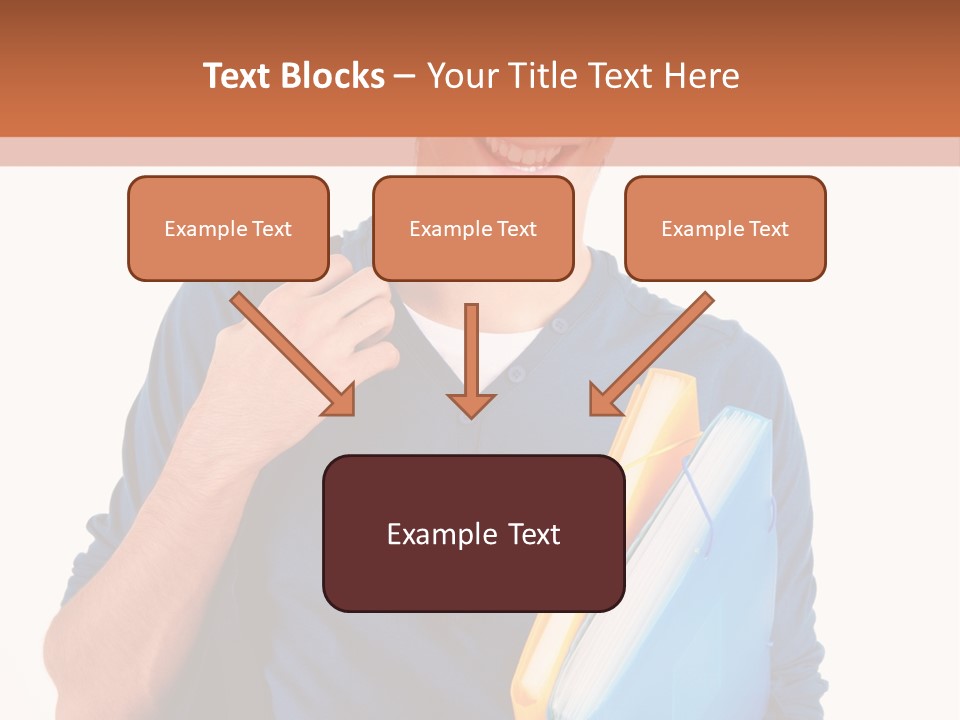 Text Blocks – Your Title Text Here

Example Text

Example Text

Example Text

Example Text